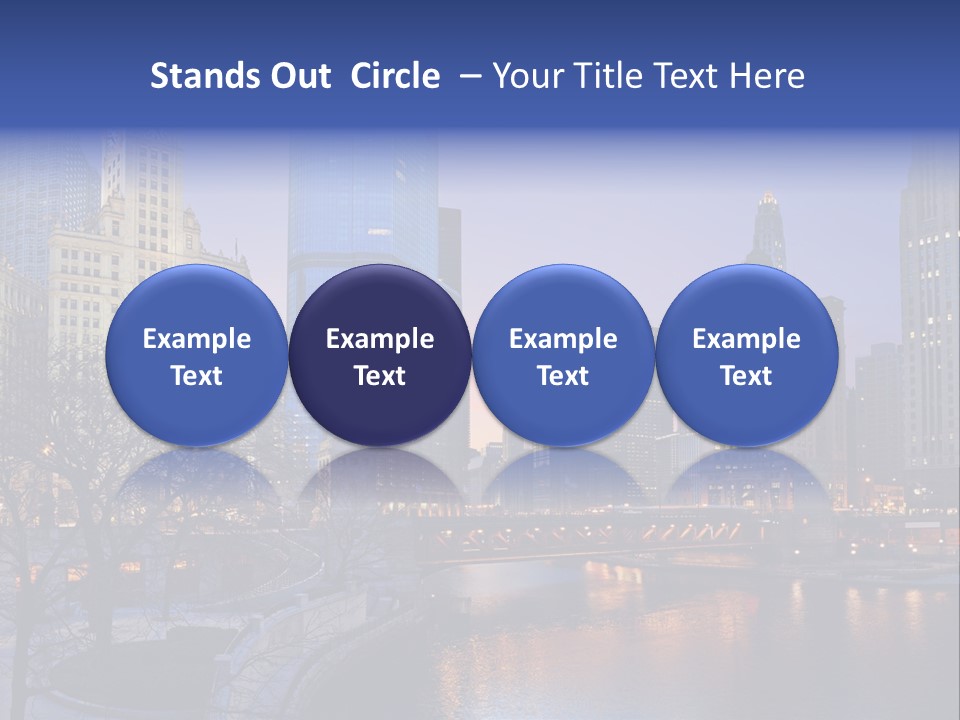 Stands Out Circle – Your Title Text Here

Example Text

Example Text

Example Text

Example Text